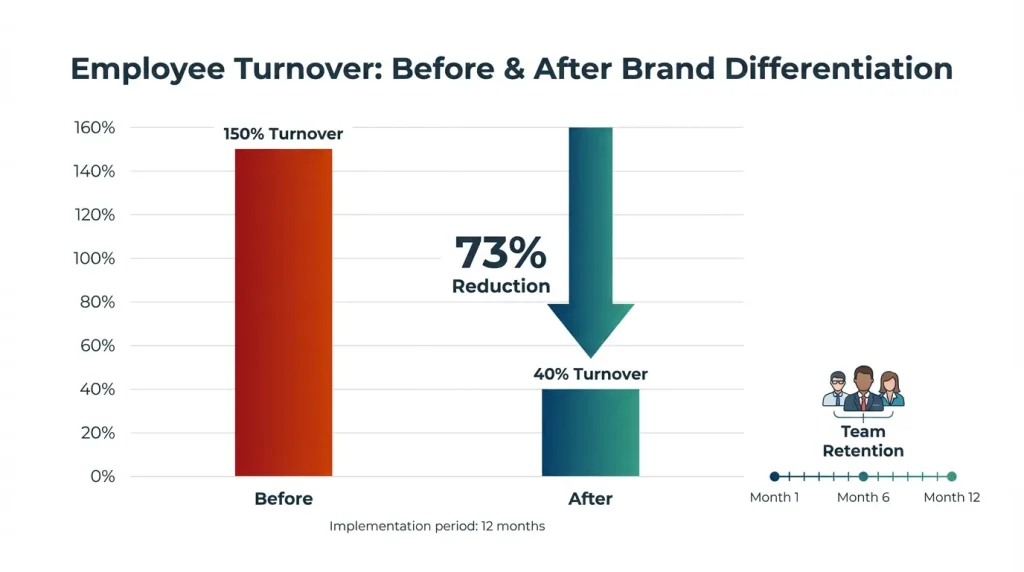 Employee Turnover: Before & After Brand Differentiation

160%
140%
120%
100%
80%
60%
40%
20%
0%

150% Turnover

73%
Reduction

40% Turnover

Before

After

Implementation period: 12 months

Team
Retention

Month 1
Month 6
Month 12